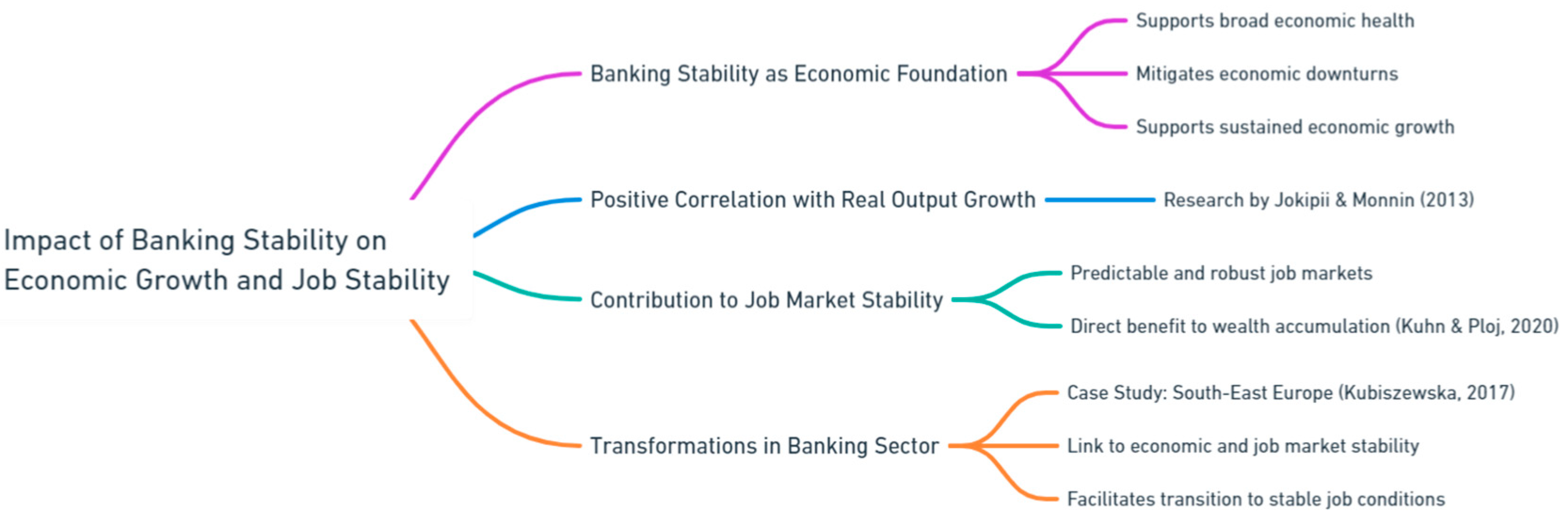 Impact of Banking Stability on Economic Growth and Job Stability

Banking Stability as Economic Foundation

Supports broad economic health

Mitigates economic downturns

Supports sustained economic growth

Positive Correlation with Real Output Growth

Research by Jokipii & Monnin (2013)

Contribution to Job Market Stability

Predictable and robust job markets

Direct benefit to wealth accumulation (Kuhn & Ploj, 2020)

Transformations in Banking Sector

Case Study: South-East Europe (Kubiszewska, 2017)

Link to economic and job market stability

Facilitates transition to stable job conditions